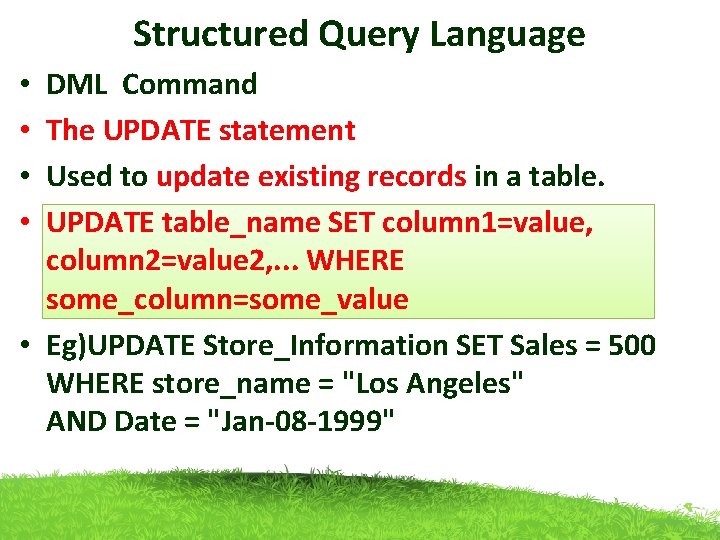 Structured Query Language

• DML Command

• The UPDATE statement

• Used to update existing records in a table.

• UPDATE table_name SET column1=value, column2=value2,... WHERE some_column=some_value

• Eg)UPDATE Store_Information SET Sales = 500 WHERE store_name = "Los Angeles" AND Date = "Jan-08-1999"